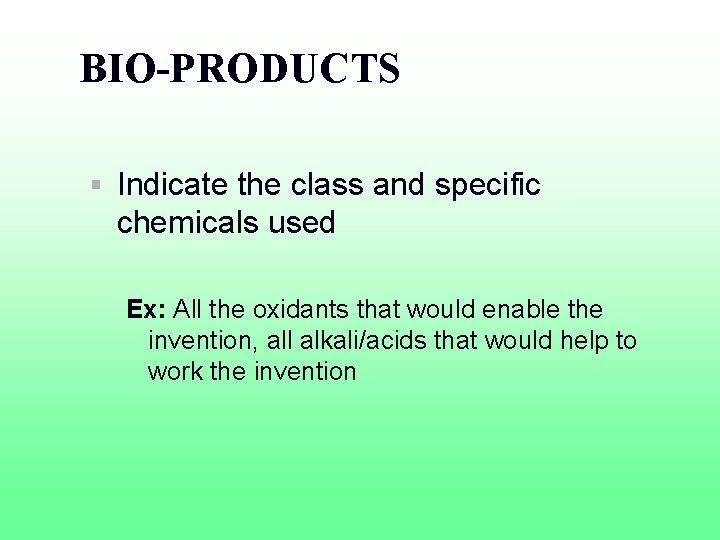 BIO-PRODUCTS

▪ Indicate the class and specific chemicals used

Ex: All the oxidants that would enable the invention, all alkali/acids that would help to work the invention